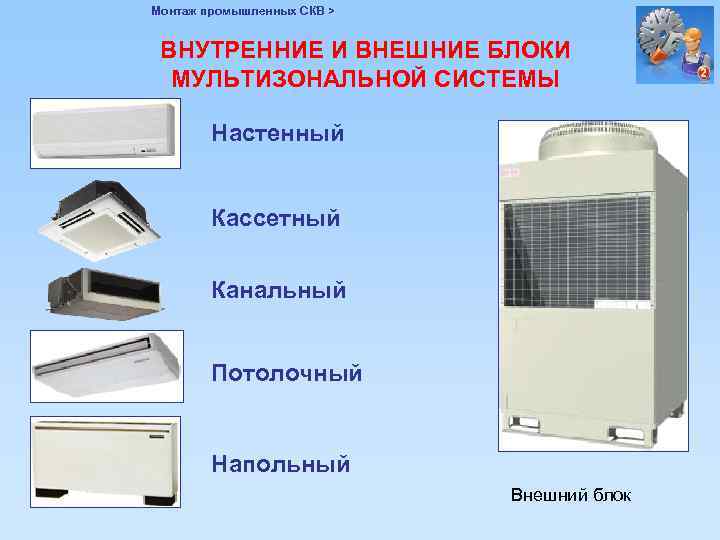 Монтаж промышленных СКВ >

ВНУТРЕННИЕ И ВНЕШНИЕ БЛОКИ МУЛЬТИЗОНАЛЬНОЙ СИСТЕМЫ

Настенный

Кассетный

Канальный

Потолочный

Напольный

Внешний блок